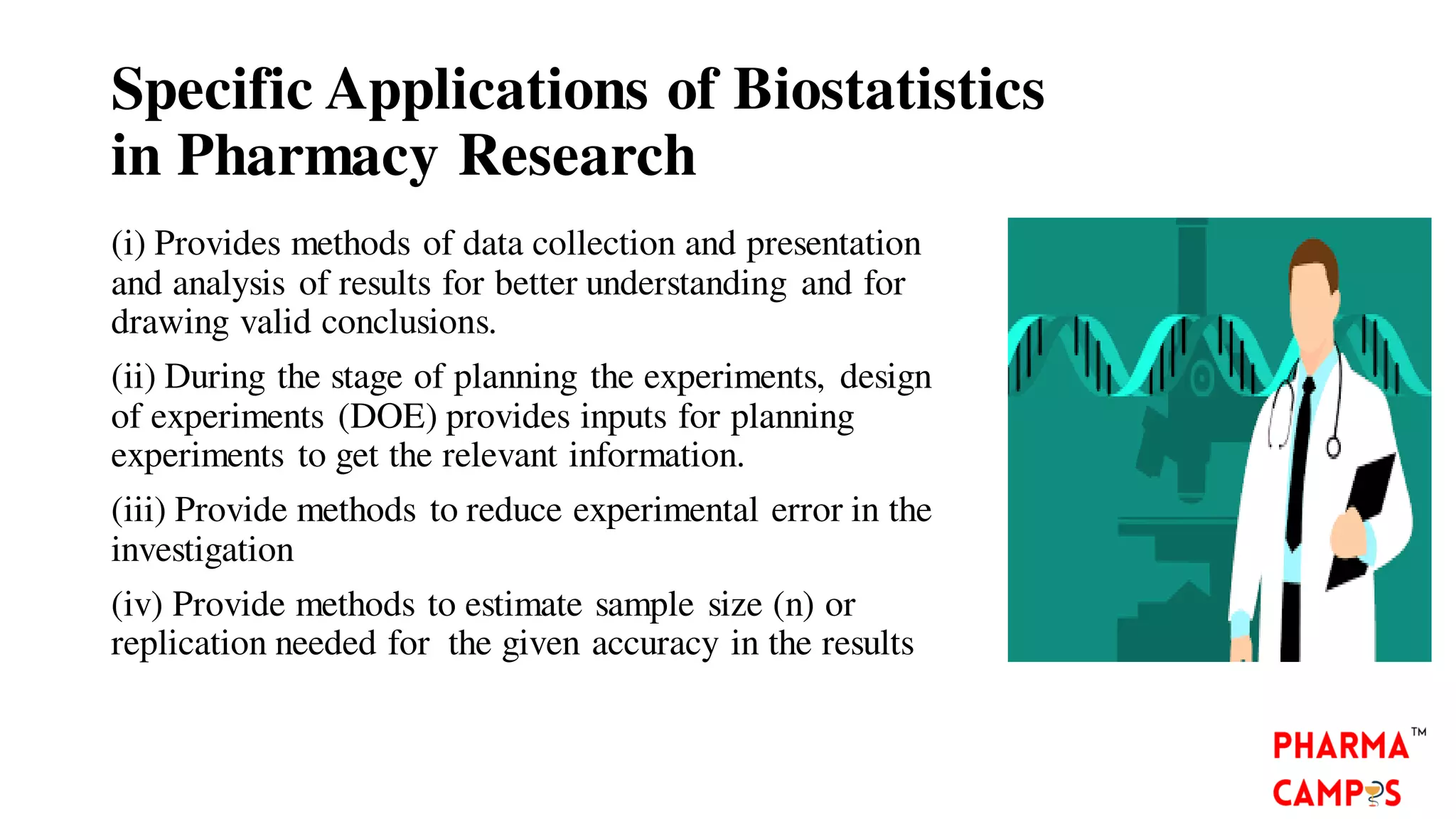 Specific Applications of Biostatistics in Pharmacy Research

(i) Provides methods of data collection and presentation and analysis of results for better understanding and for drawing valid conclusions.

(ii) During the stage of planning the experiments, design of experiments (DOE) provides inputs for planning experiments to get the relevant information.

(iii) Provide methods to reduce experimental error in the investigation

(iv) Provide methods to estimate sample size (n) or replication needed for the given accuracy in the results

PHARMA™
CAMPUS